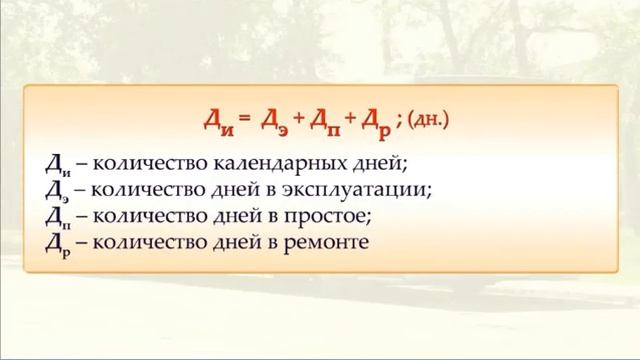 $Д_и = Д_э + Д_п + Д_р$ ; (дн.)

$Д_и$ – количество календарных дней;
$Д_э$ – количество дней в эксплуатации;
$Д_п$ – количество дней в простое;
$Д_р$ – количество дней в ремонте